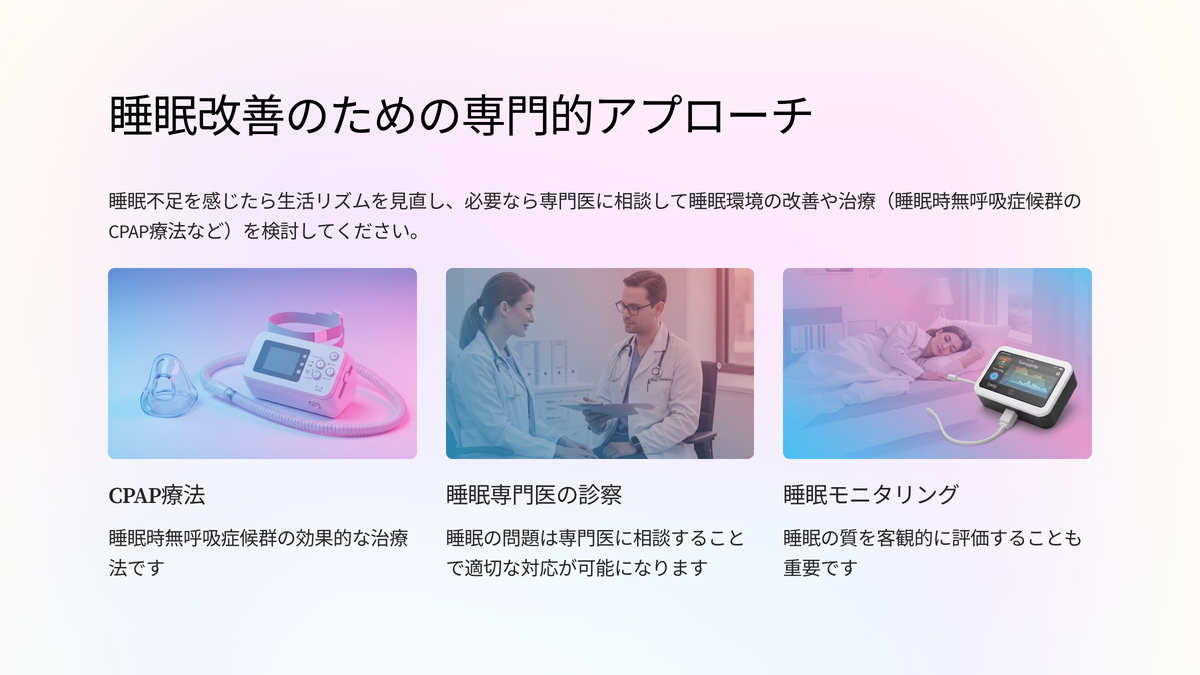 睡眠改善のための専門的アプローチ

睡眠不足を感じたら生活リズムを見直し、必要なら専門医に相談して睡眠環境の改善や治療（睡眠時無呼吸症候群のCPAP療法など）を検討してください。

CPAP療法

睡眠時無呼吸症候群の効果的な治療法です

睡眠専門医の診察

睡眠の問題は専門医に相談することで適切な対応が可能になります

睡眠モニタリング

睡眠の質を客観的に評価することも重要です